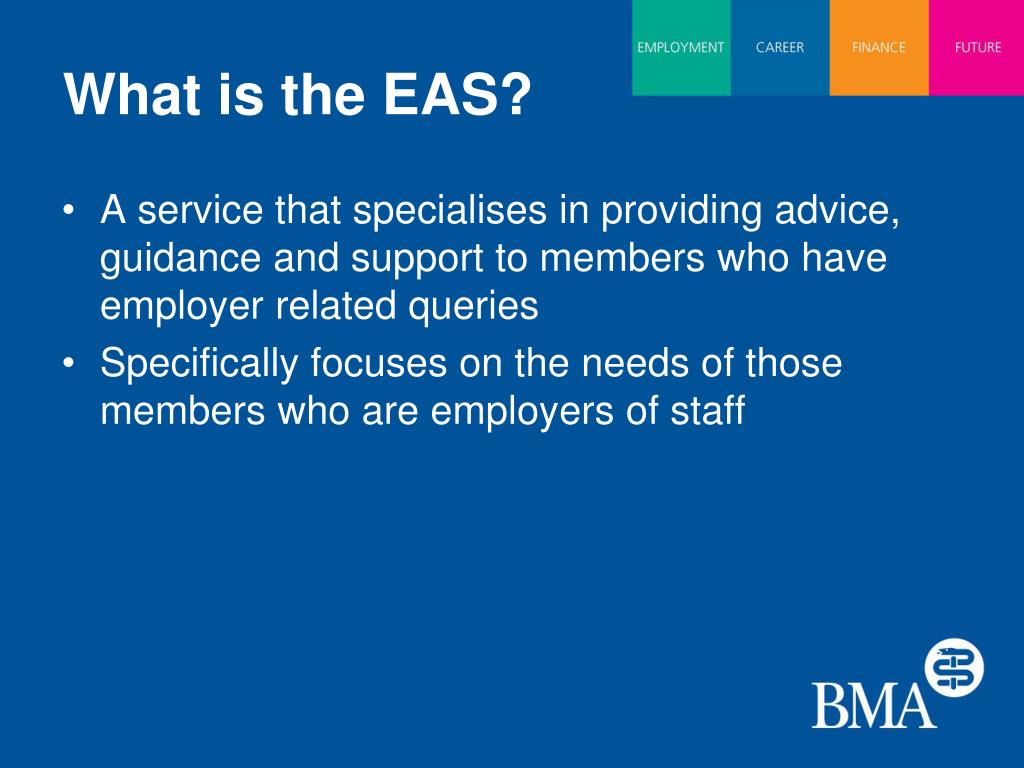 EMPLOYMENT CAREER FINANCE FUTURE

What is the EAS?

• A service that specialises in providing advice, guidance and support to members who have employer related queries
• Specifically focuses on the needs of those members who are employers of staff

BMA